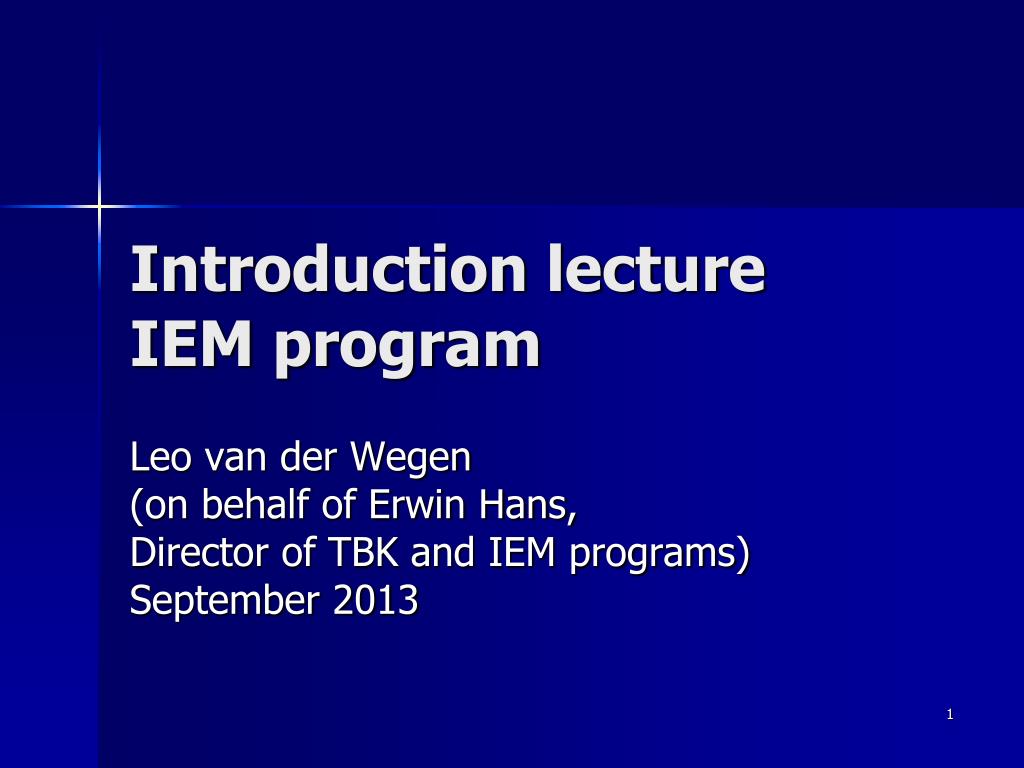 Introduction lecture IEM program

Leo van der Wegen
(on behalf of Erwin Hans,
Director of TBK and IEM programs)
September 2013

1